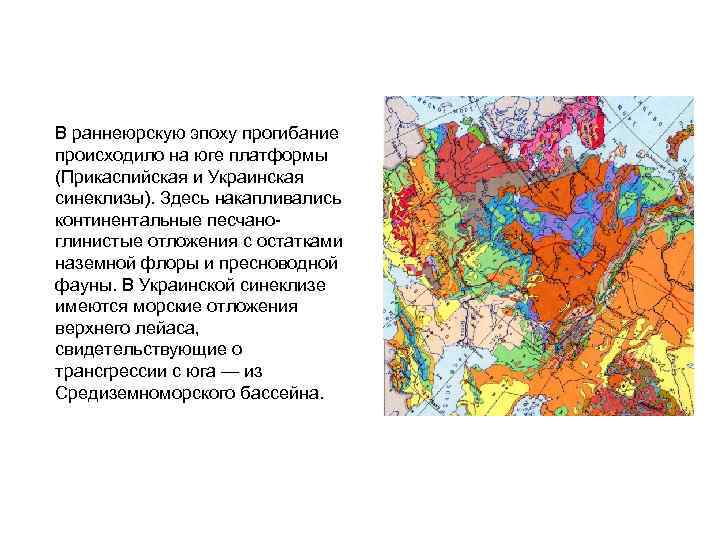 В раннеюрскую эпоху прогибание происходило на юге платформы (Прикаспийская и Украинская синеклизы). Здесь накапливались континентальные песчано-глинистые отложения с остатками наземной флоры и пресноводной фауны. В Украинской синеклизе имеются морские отложения верхнего лейаса, свидетельствующие о трансгрессии с юга — из Средиземноморского бассейна.